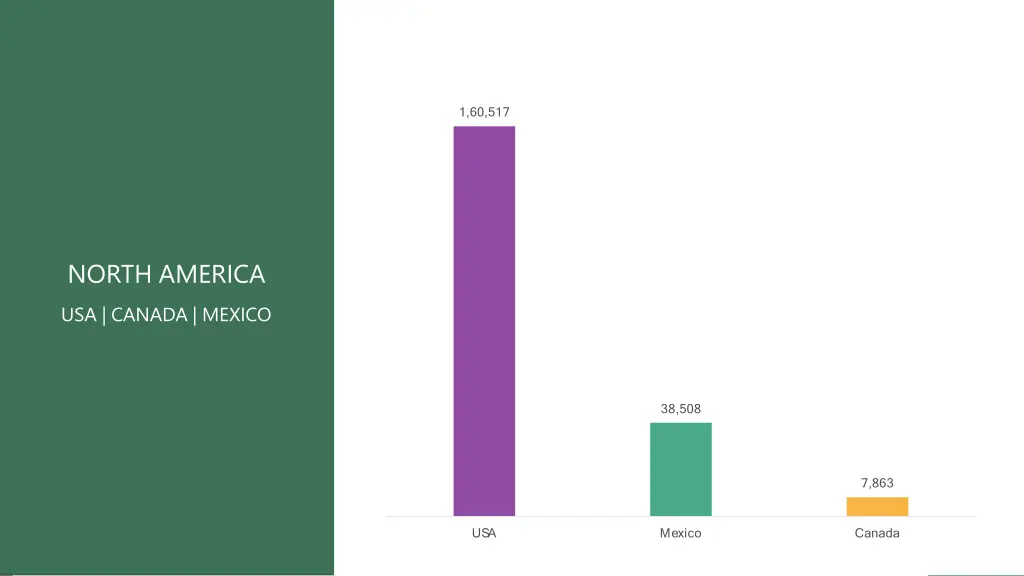 NORTH AMERICA

USA | CANADA | MEXICO

1,60,517

38,508

7,863

USA

Mexico

Canada